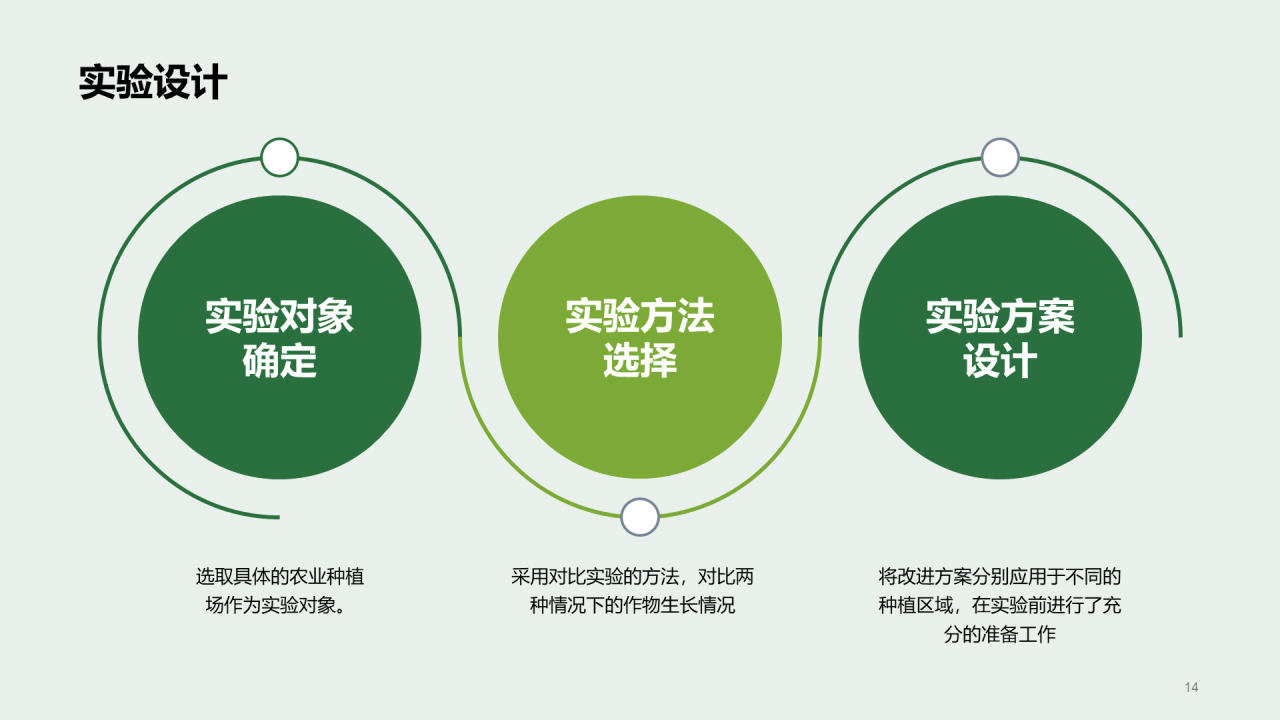 实验设计

实验对象确定

实验方法选择

实验方案设计

选取具体的农业种植场作为实验对象。

采用对比实验的方法，对比两种情况下的作物生长情况

将改进方案分别应用于不同的种植区域，在实验前进行了充分的准备工作

14